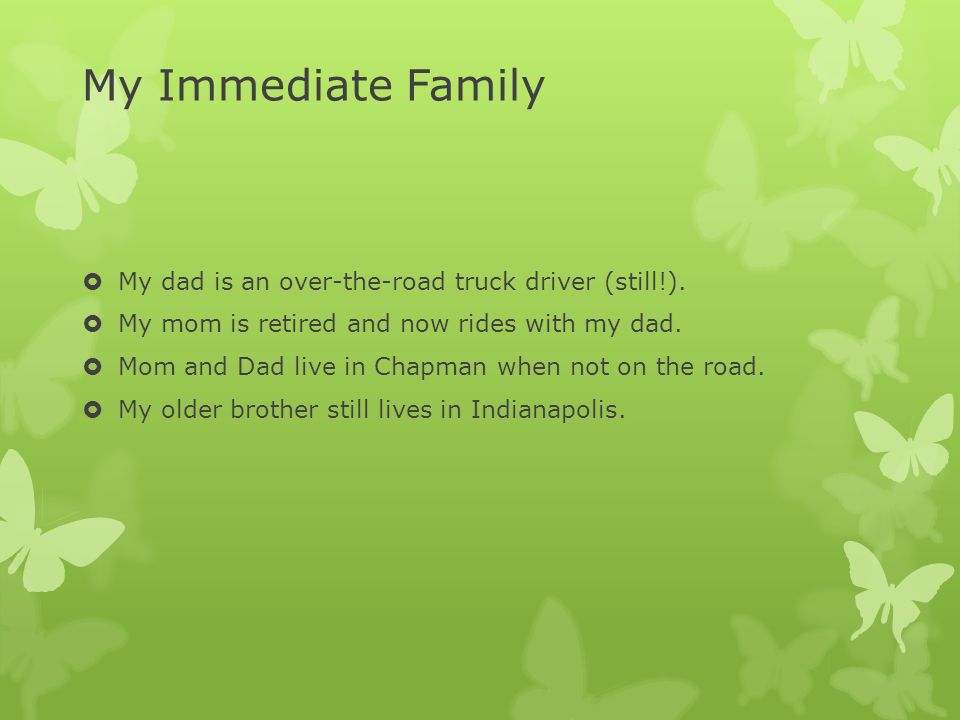 My Immediate Family

- My dad is an over-the-road truck driver (still!).
- My mom is retired and now rides with my dad.
- Mom and Dad live in Chapman when not on the road.
- My older brother still lives in Indianapolis.